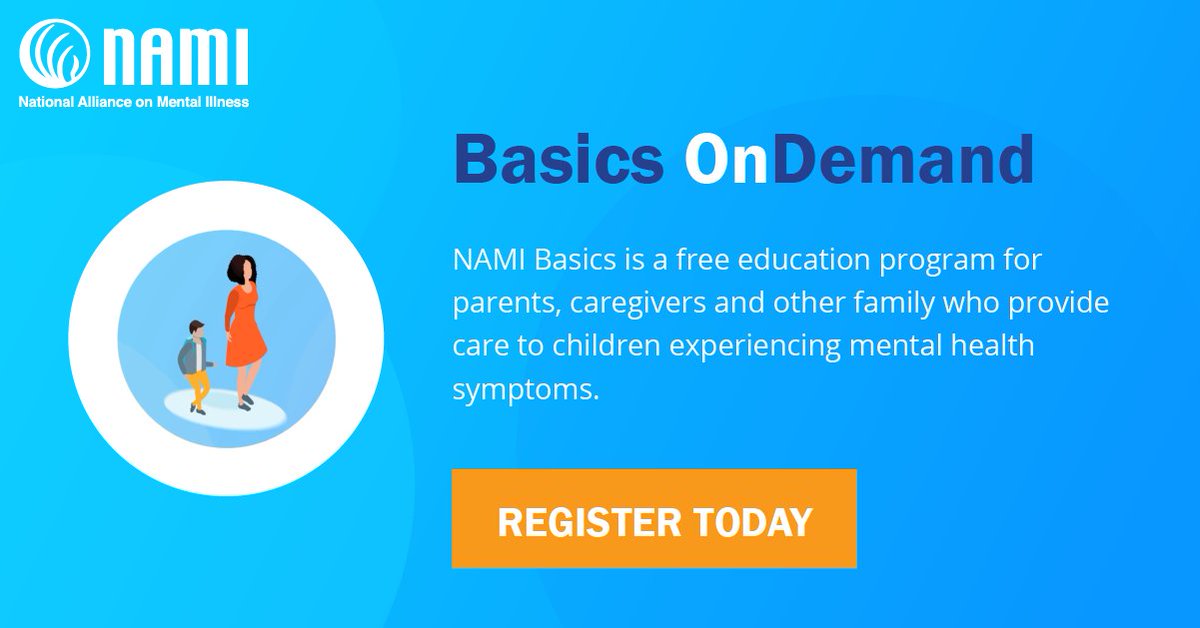 NAMI
National Alliance on Mental Illness

Basics OnDemand

NAMI Basics is a free education program for parents, caregivers and other family who provide care to children experiencing mental health symptoms.

REGISTER TODAY